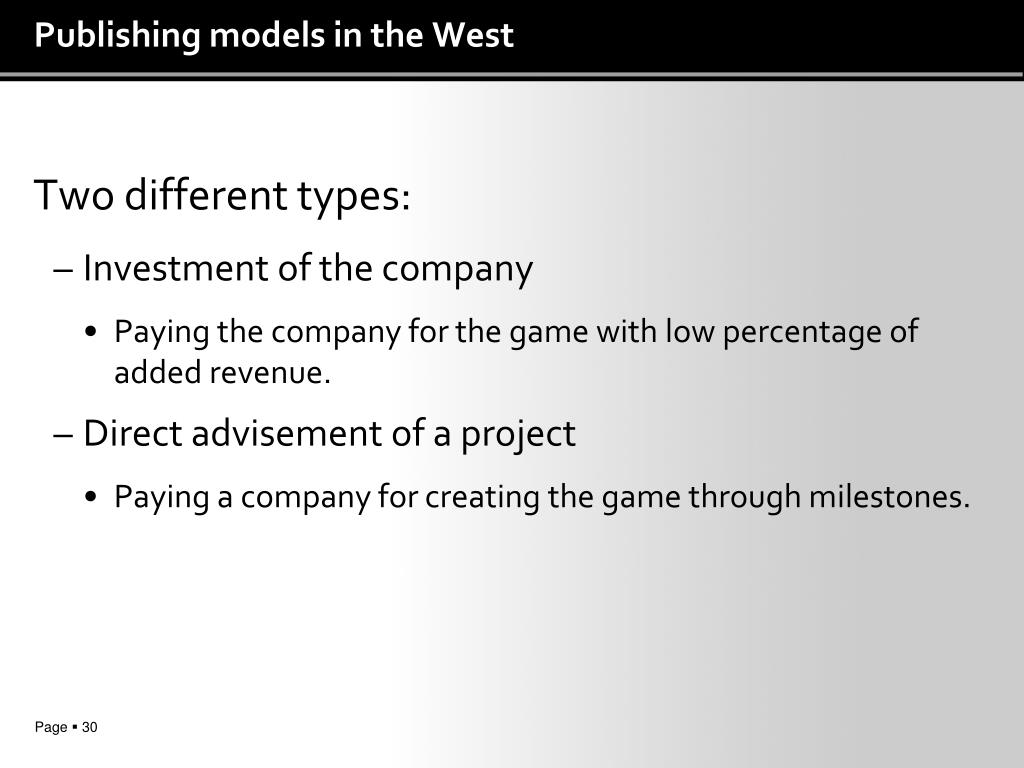 Publishing models in the West

Two different types:

– Investment of the company

• Paying the company for the game with low percentage of added revenue.

– Direct advisement of a project

• Paying a company for creating the game through milestones.

Page ▪ 30